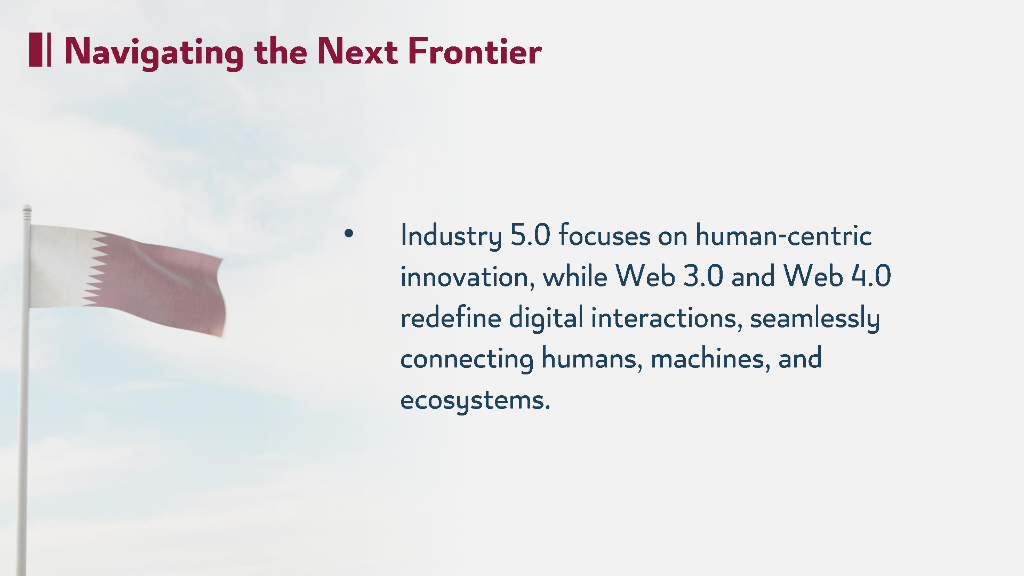 Navigating the Next Frontier

• Industry 5.0 focuses on human-centric innovation, while Web 3.0 and Web 4.0 redefine digital interactions, seamlessly connecting humans, machines, and ecosystems.